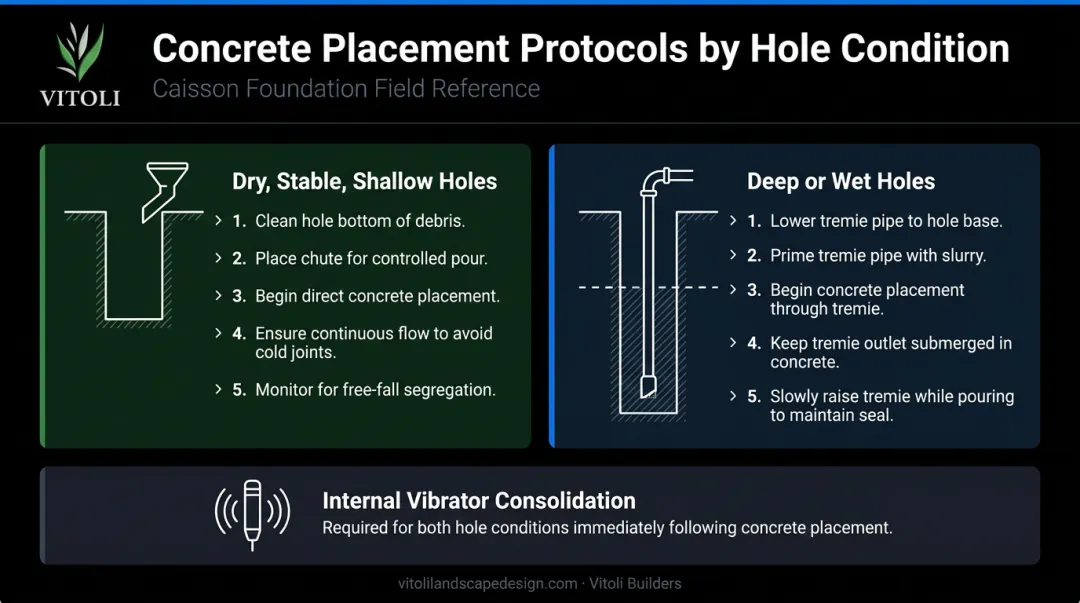 VITOLI

Concrete Placement Protocols by Hole Condition

Caisson Foundation Field Reference

Dry, Stable, Shallow Holes

1. Clean hole bottom of debris.
2. Place chute for controlled pour.
3. Begin direct concrete placement.
4. Ensure continuous flow to avoid cold joints.
5. Monitor for free-fall segregation.

Deep or Wet Holes

1. Lower tremie pipe to hole base.
2. Prime tremie pipe with slurry.
3. Begin concrete placement through tremie.
4. Keep tremie outlet submerged in concrete.
5. Slowly raise tremie while pouring to maintain seal.

Internal Vibrator Consolidation

Required for both hole conditions immediately following concrete placement.

vitolilandscapedesign.com · Vitoli Builders